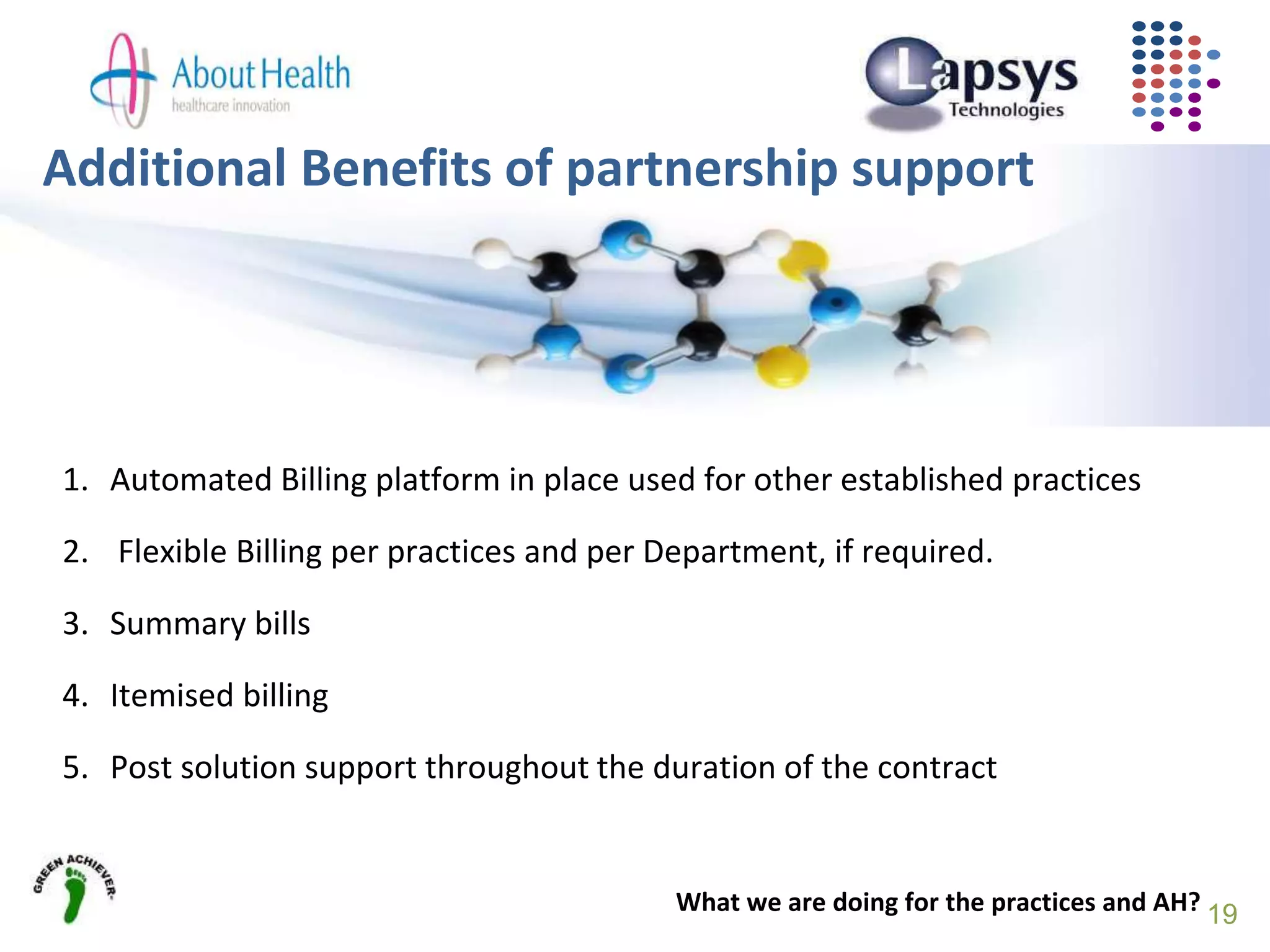 About Health
healthcare innovation

Lapsys
Technologies

Additional Benefits of partnership support

1. Automated Billing platform in place used for other established practices

2. Flexible Billing per practices and per Department, if required.

3. Summary bills

4. Itemised billing

5. Post solution support throughout the duration of the contract

GREEN ACHIEVER

What we are doing for the practices and AH?

19